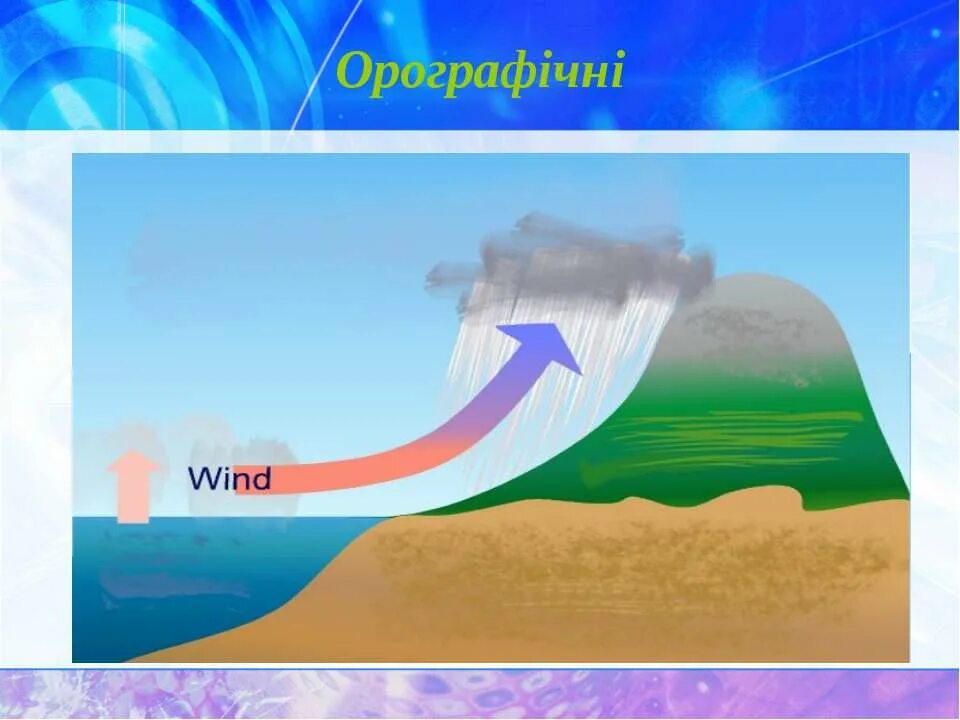 Орографічні

Wind